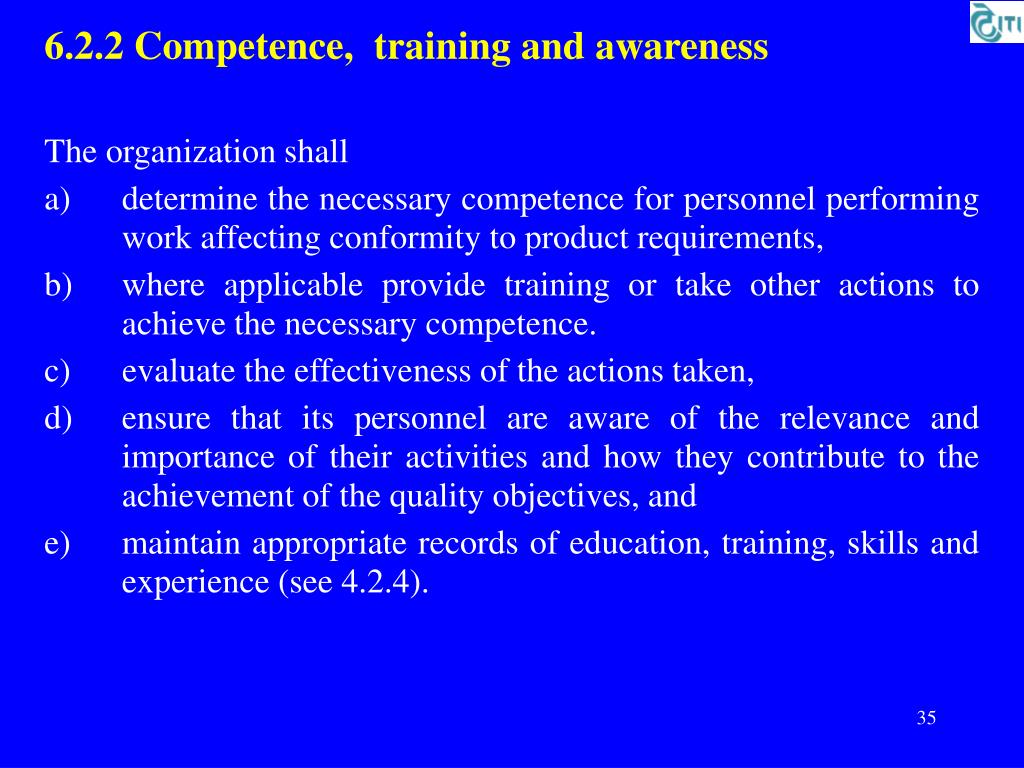 ITI

6.2.2 Competence, training and awareness

The organization shall

a) determine the necessary competence for personnel performing work affecting conformity to product requirements,

b) where applicable provide training or take other actions to achieve the necessary competence.

c) evaluate the effectiveness of the actions taken,

d) ensure that its personnel are aware of the relevance and importance of their activities and how they contribute to the achievement of the quality objectives, and

e) maintain appropriate records of education, training, skills and experience (see 4.2.4).

35